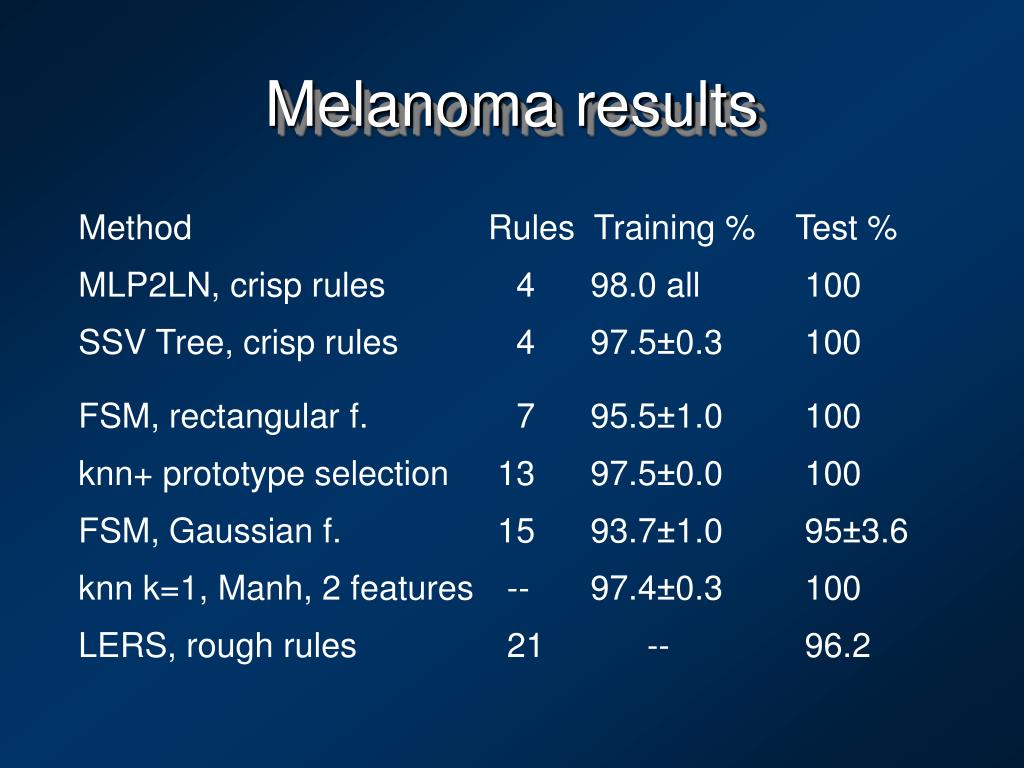 Melanoma results

| Method | Rules | Training % | Test % |
|---|---|---|---|
| MLP2LN, crisp rules | 4 | 98.0 all | 100 |
| SSV Tree, crisp rules | 4 | 97.5±0.3 | 100 |
| FSM, rectangular f. | 7 | 95.5±1.0 | 100 |
| knn+ prototype selection | 13 | 97.5±0.0 | 100 |
| FSM, Gaussian f. | 15 | 93.7±1.0 | 95±3.6 |
| knn k=1, Manh, 2 features | -- | 97.4±0.3 | 100 |
| LERS, rough rules | 21 | -- | 96.2 |